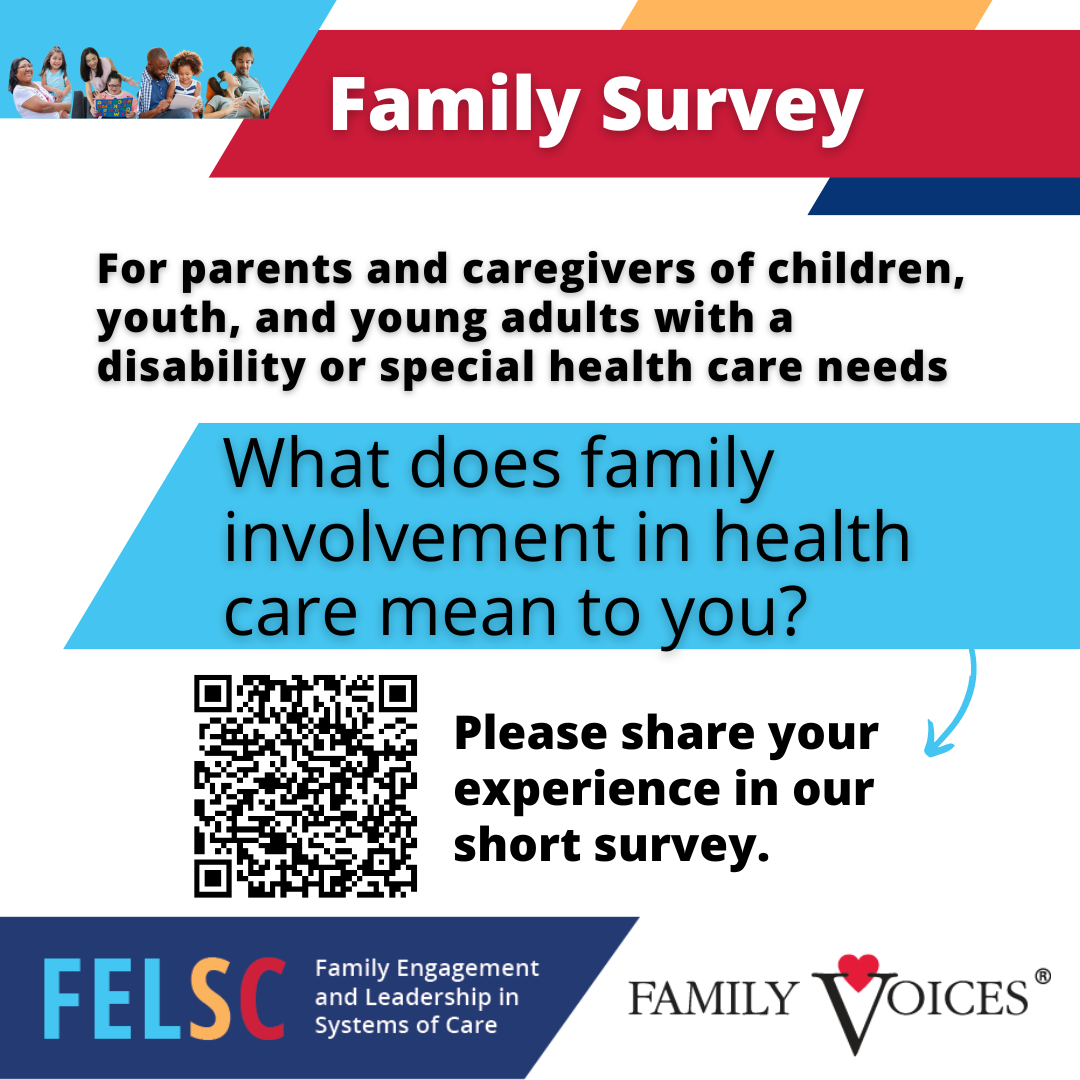 Family Survey

For parents and caregivers of children, youth, and young adults with a disability or special health care needs

What does family involvement in health care mean to you?

Please share your experience in our short survey.

FELSC Family Engagement and Leadership in Systems of Care

FAMILY VOICES®